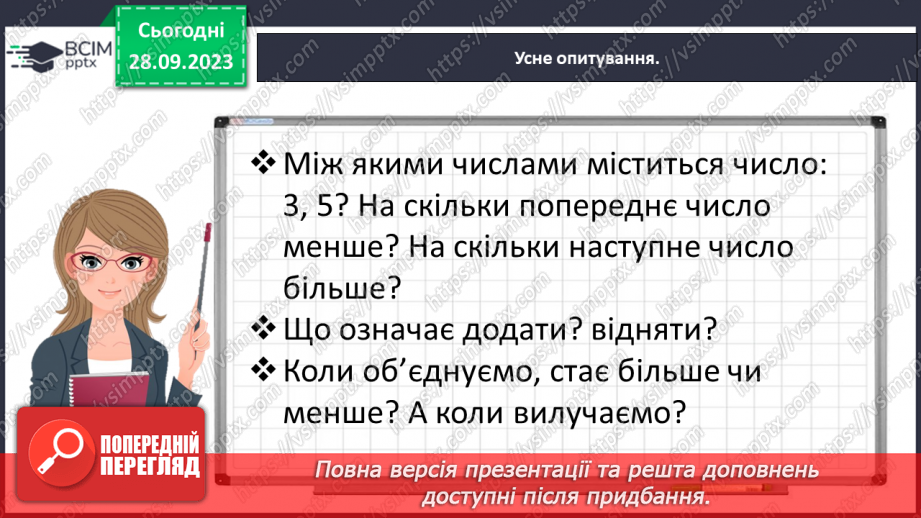 ВСІМ pptx

Сьогодні 28.09.2023

Усне опитування.

❖ Між якими числами міститься число: 3, 5? На скільки попереднє число менше? На скільки наступне число більше?
❖ Що означає додати? відняти?
❖ Коли об'єднуємо, стає більше чи менше? А коли вилучаємо?

ПОПЕРЕДНІЙ ПЕРЕГЛЯД

Повна версія презентації та решта доповнень доступні після придбання.

https://vsimpptx.com